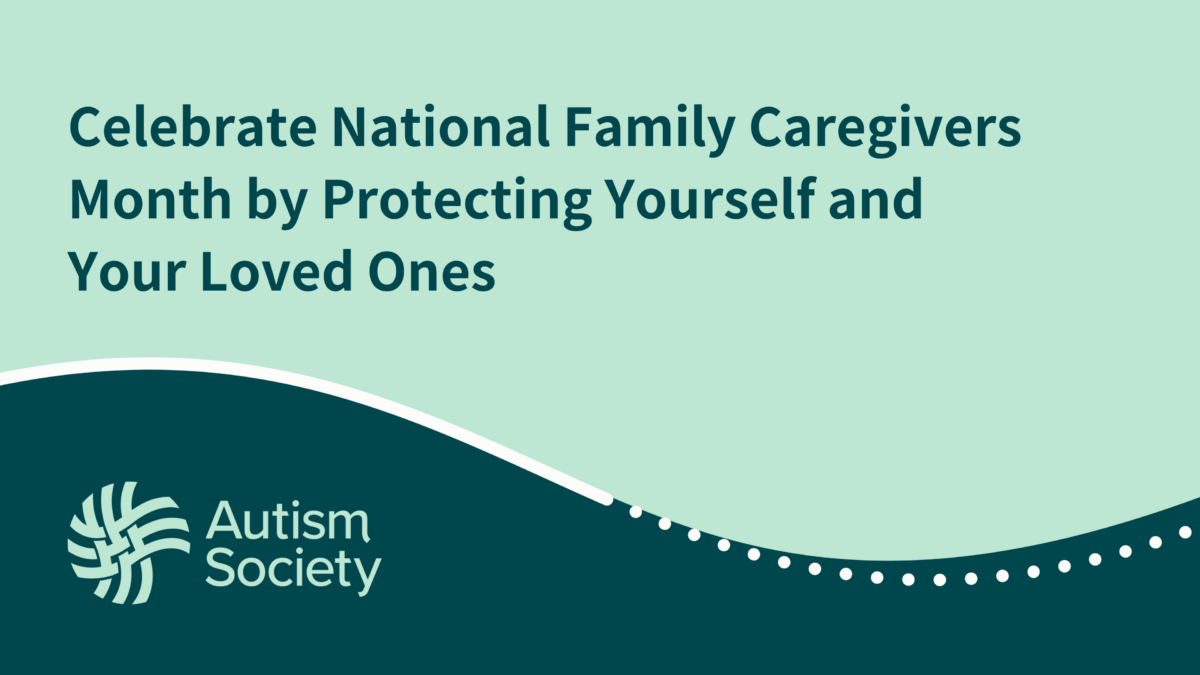 Celebrate National Family Caregivers Month by Protecting Yourself and Your Loved Ones

Autism Society